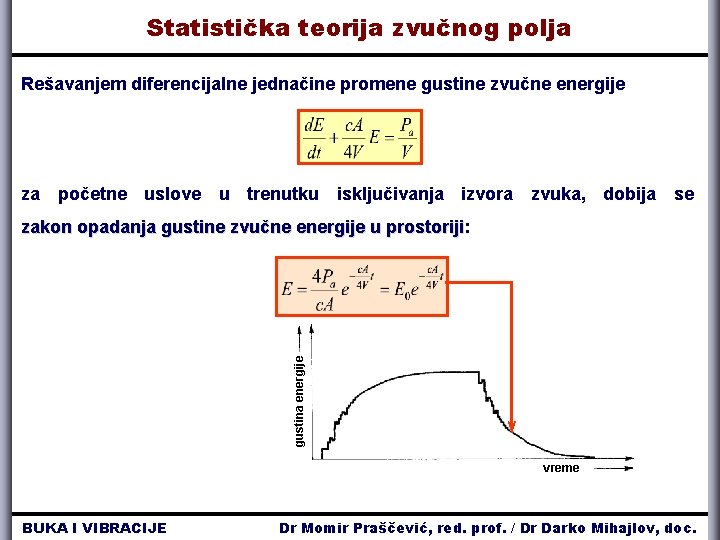 Statistička teorija zvučnog polja

Rešavanjem diferencijalne jednačine promene gustine zvučne energije

$\frac{dE}{dt} + \frac{cA}{4V}E = \frac{P_a}{V}$

za početne uslove u trenutku isključivanja izvora zvuka, dobija se zakon opadanja gustine zvučne energije u prostoriji:

$E = \frac{4P_a}{cA}e^{-\frac{cA}{4V}t} = E_0 e^{-\frac{cA}{4V}t}$

gustina energije

vreme

BUKA I VIBRACIJE

Dr Momir Praščević, red. prof. / Dr Darko Mihajlov, doc.